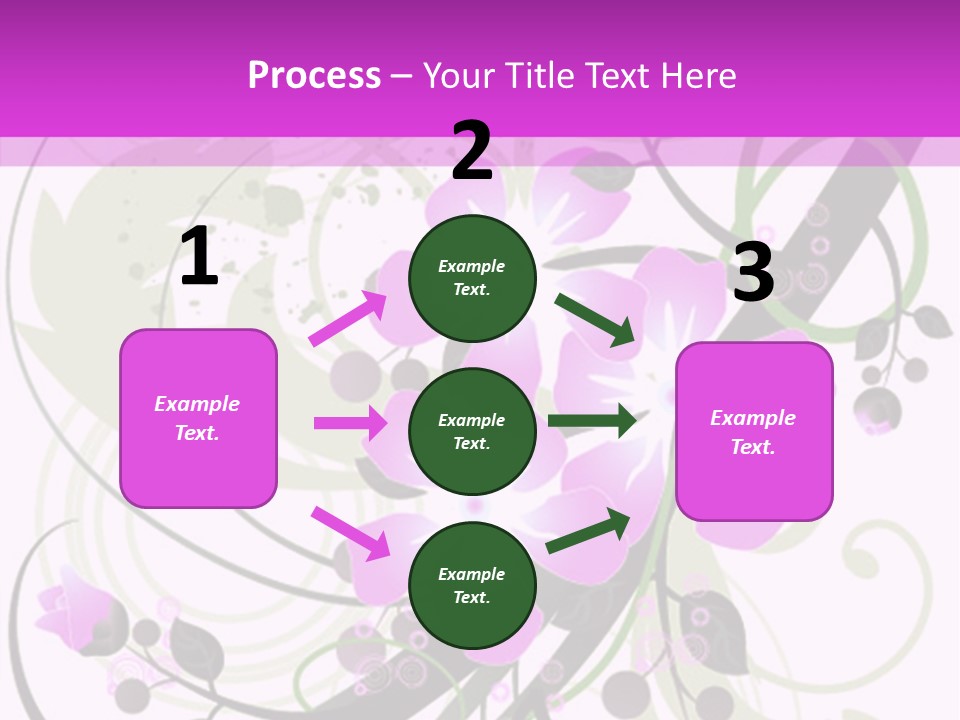 Process – Your Title Text Here

1

Example Text.

2

Example Text.

Example Text.

Example Text.

3

Example Text.